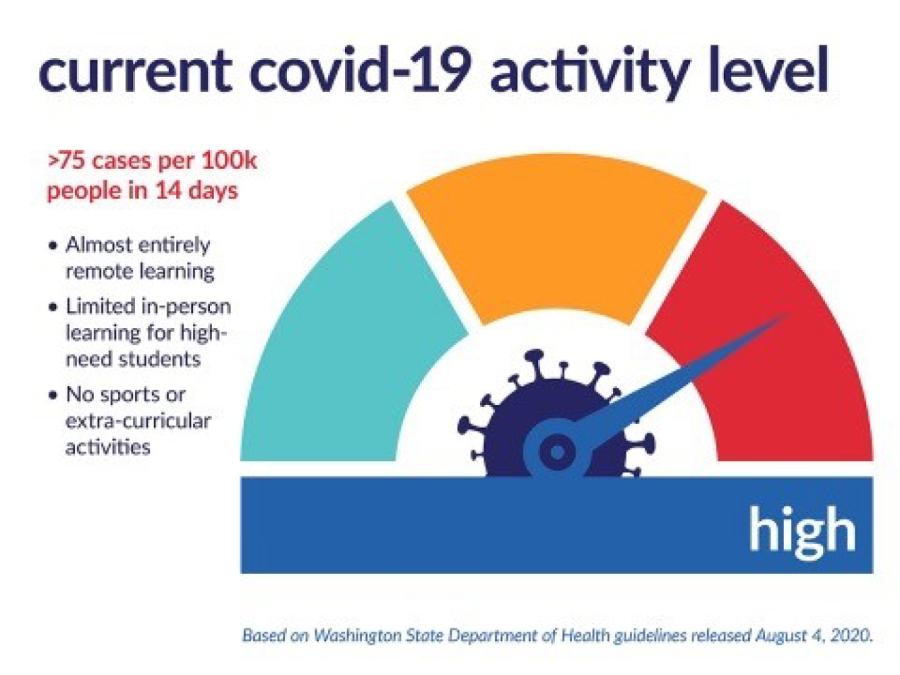 current covid-19 activity level

>75 cases per 100k people in 14 days

• Almost entirely remote learning
• Limited in-person learning for high-need students
• No sports or extra-curricular activities

high

Based on Washington State Department of Health guidelines released August 4, 2020.